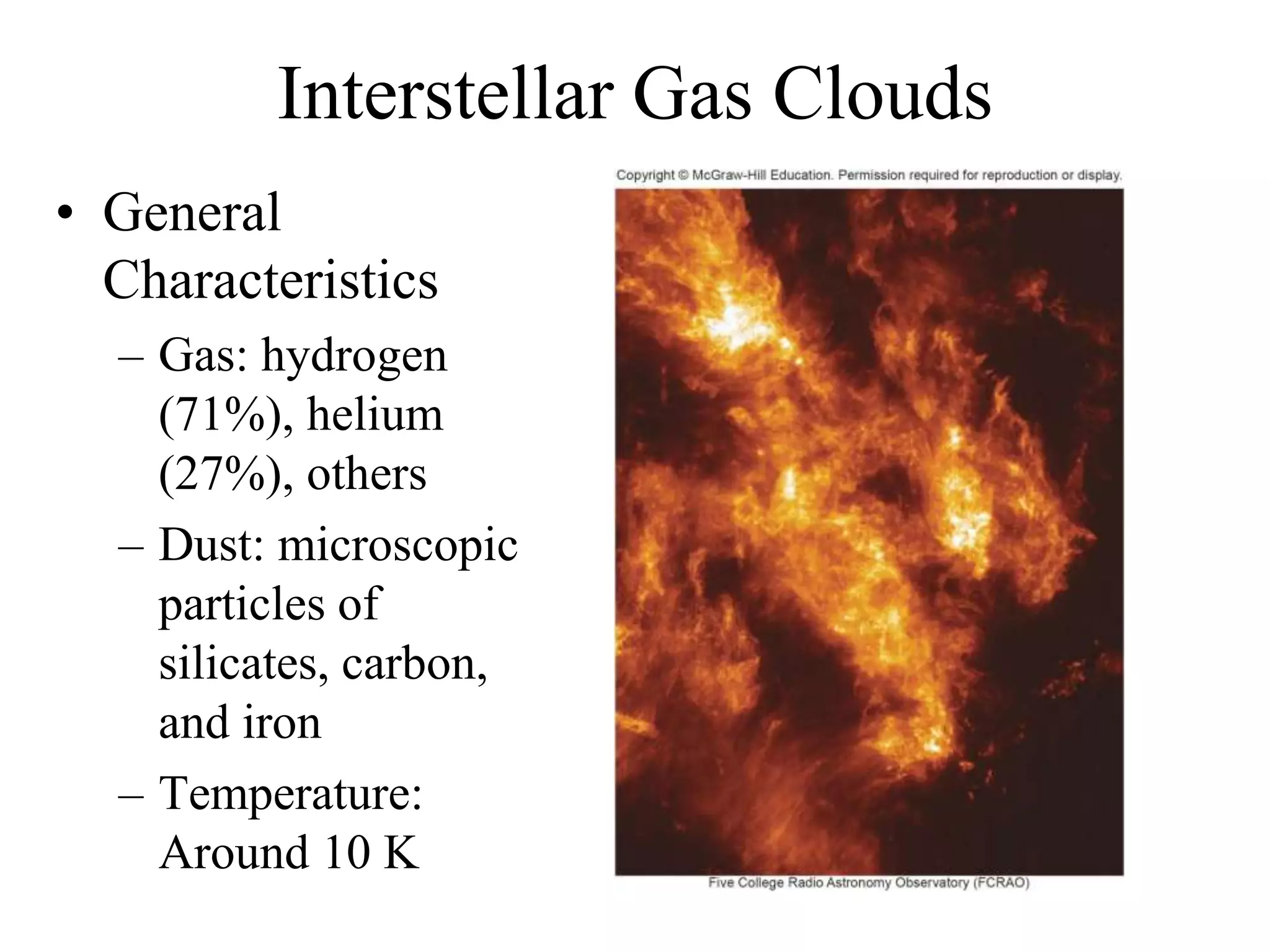 Interstellar Gas Clouds

• General Characteristics
 – Gas: hydrogen (71%), helium (27%), others
 – Dust: microscopic particles of silicates, carbon, and iron
 – Temperature: Around 10 K

Copyright © McGraw-Hill Education. Permission required for reproduction or display.

Five College Radio Astronomy Observatory (FCRAO)